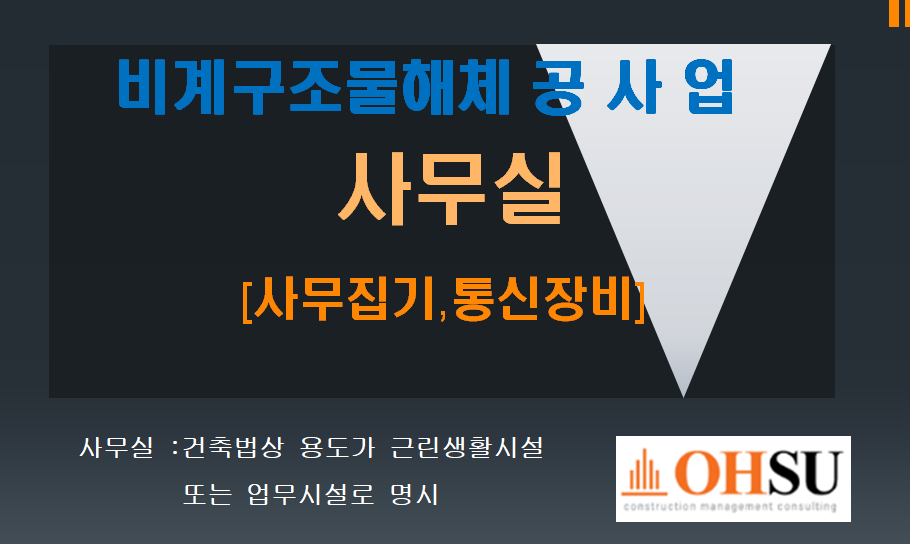 비계구조물해체 공 사 업

사무실

[사무집기,통신장비]

사무실 :건축법상 용도가 근린생활시설 또는 업무시설로 명시

OHSU
construction management consulting